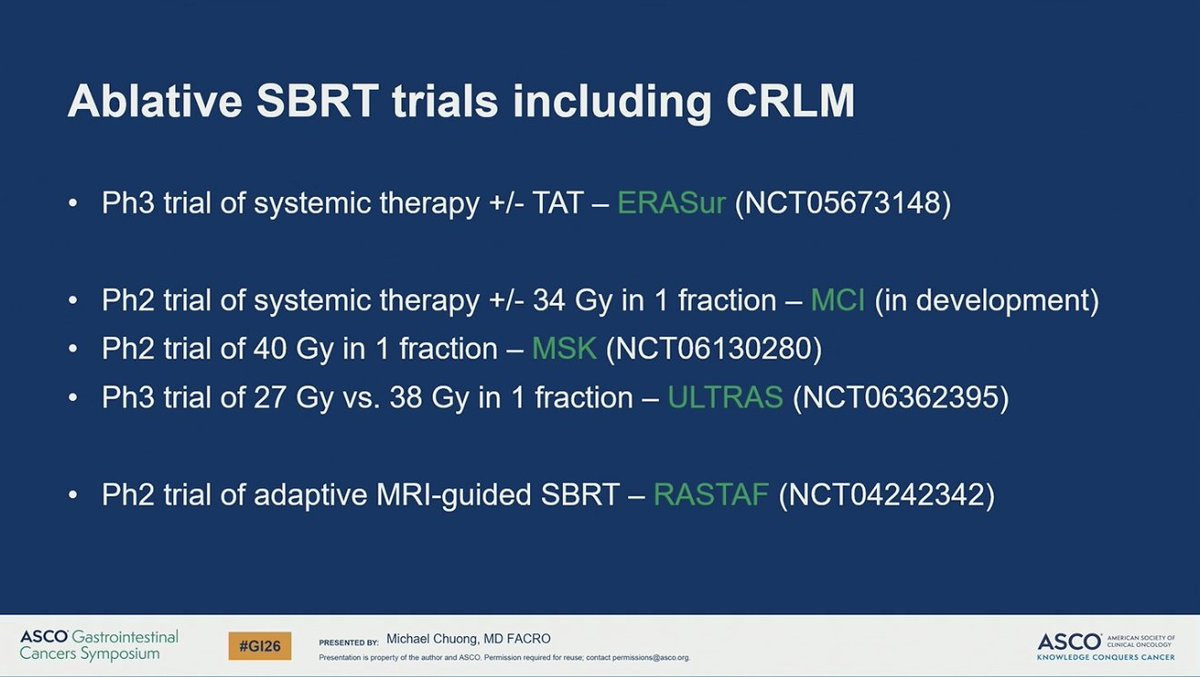 Ablative SBRT trials including CRLM

• Ph3 trial of systemic therapy +/- TAT – ERASur (NCT05673148)

• Ph2 trial of systemic therapy +/- 34 Gy in 1 fraction – MCI (in development)
• Ph2 trial of 40 Gy in 1 fraction – MSK (NCT06130280)
• Ph3 trial of 27 Gy vs. 38 Gy in 1 fraction – ULTRAS (NCT06362395)

• Ph2 trial of adaptive MRI-guided SBRT – RASTAF (NCT04242342)

ASCO Gastrointestinal Cancers Symposium

#GI26

PRESENTED BY: Michael Chuong, MD FACRO
Presentation is property of the author and ASCO. Permission required for reuse; contact permissions@asco.org.

ASCO AMERICAN SOCIETY OF CLINICAL ONCOLOGY
KNOWLEDGE CONQUERS CANCER